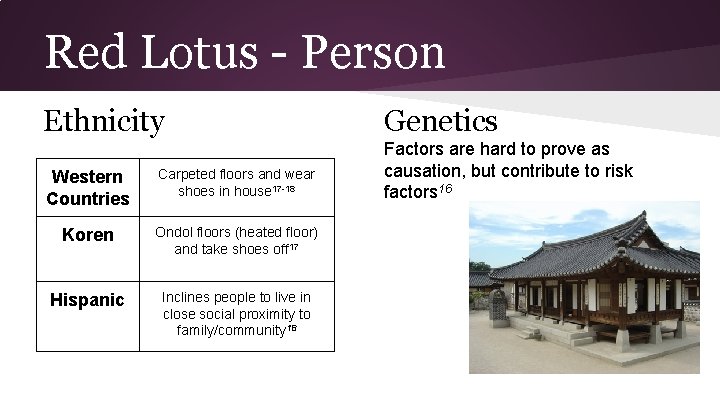 Red Lotus - Person

Ethnicity

| Western Countries | Carpeted floors and wear shoes in house$^{17-18}$ |
|---|---|
| Koren | Ondol floors (heated floor) and take shoes off$^{17}$ |
| Hispanic | Inclines people to live in close social proximity to family/community$^{16}$ |

Genetics

Factors are hard to prove as causation, but contribute to risk factors$^{16}$